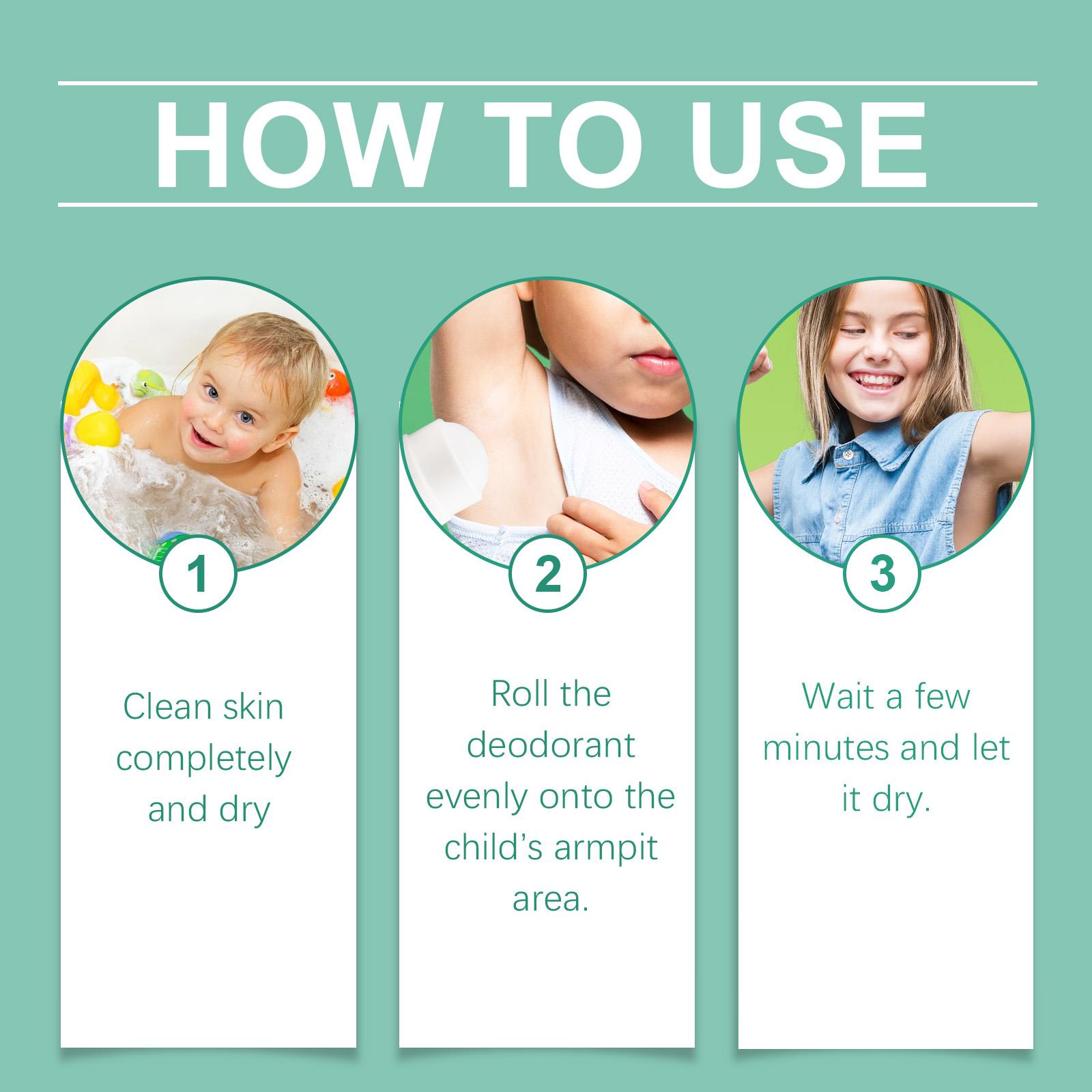 HOW TO USE

1

Clean skin completely and dry

2

Roll the deodorant evenly onto the child's armpit area.

3

Wait a few minutes and let it dry.